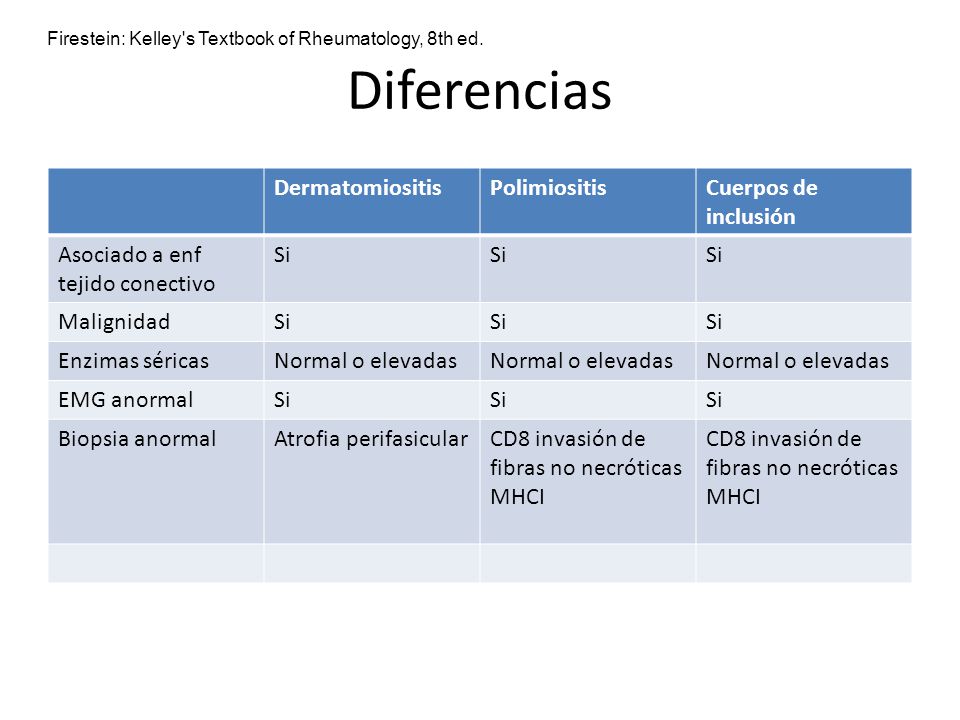 Firestein: Kelley's Textbook of Rheumatology, 8th ed.

Diferencias

| | Dermatomiositis | Polimiositis | Cuerpos de inclusión |
|---|---|---|---|
| Asociado a enf tejido conectivo | Si | Si | Si |
| Malignidad | Si | Si | Si |
| Enzimas séricas | Normal o elevadas | Normal o elevadas | Normal o elevadas |
| EMG anormal | Si | Si | Si |
| Biopsia anormal | Atrofia perifasicular | CD8 invasión de fibras no necróticas MHCI | CD8 invasión de fibras no necróticas MHCI |
| | | | |